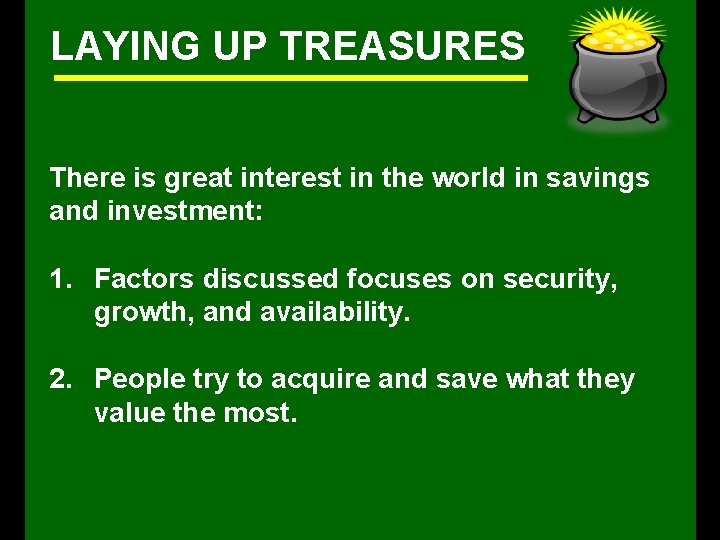 LAYING UP TREASURES

There is great interest in the world in savings and investment:

1. Factors discussed focuses on security, growth, and availability.

2. People try to acquire and save what they value the most.